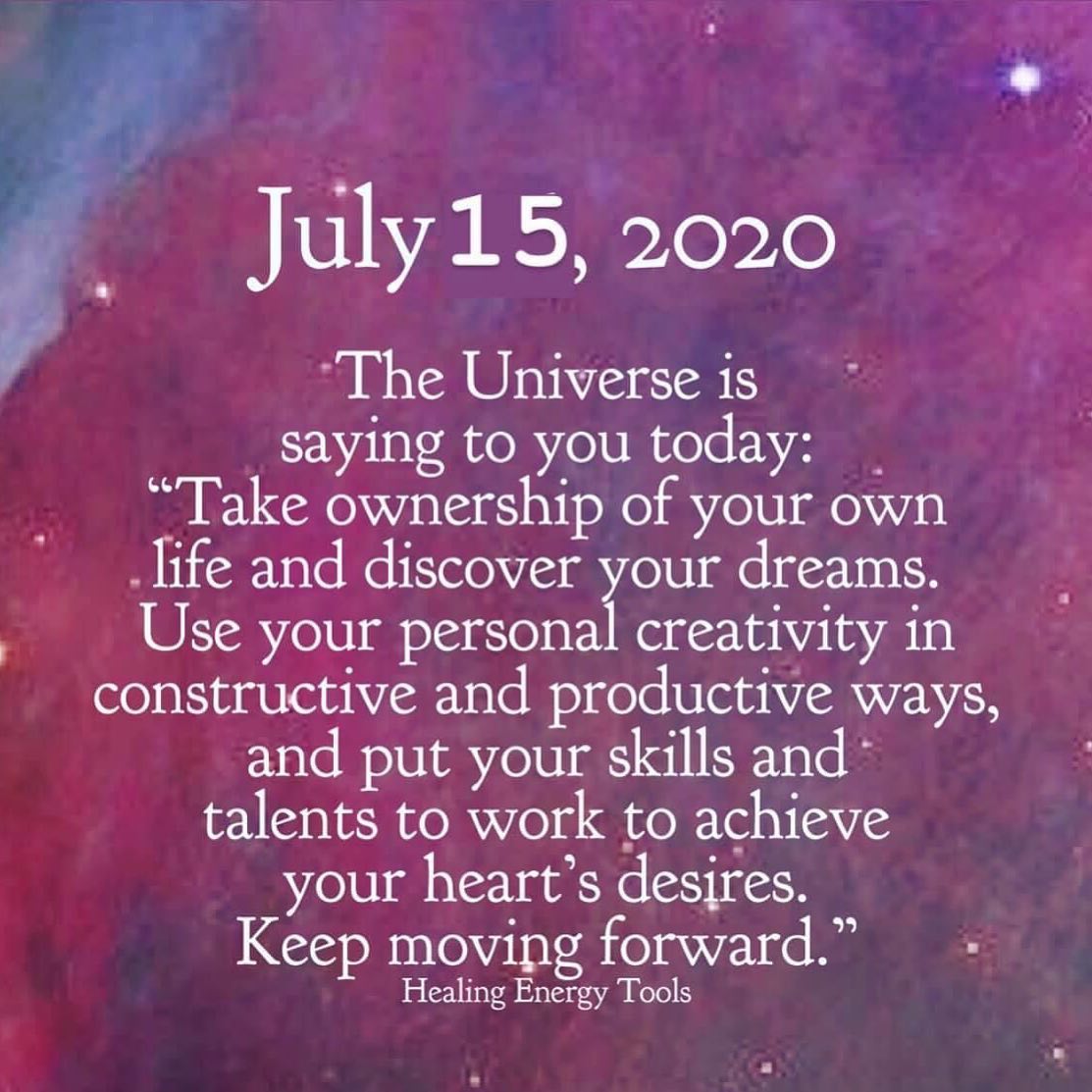 July 15, 2020

The Universe is saying to you today: “Take ownership of your own life and discover your dreams. Use your personal creativity in constructive and productive ways, and put your skills and talents to work to achieve your heart’s desires. Keep moving forward.”

Healing Energy Tools